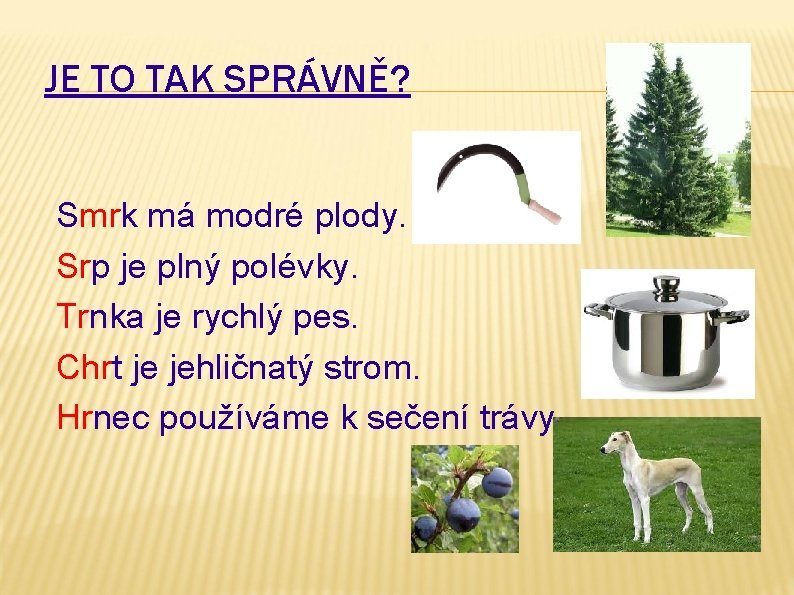 JE TO TAK SPRÁVNĚ?

Smrk má modré plody.
Srp je plný polévky.
Trnka je rychlý pes.
Chrt je jehličnatý strom.
Hrnec používáme k sečení trávy.